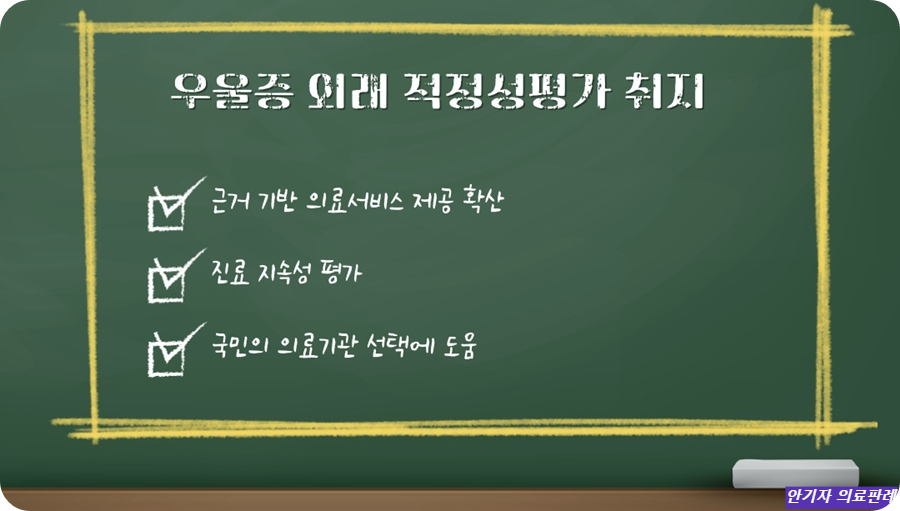 우울증 외래 적정성평가 취지

근거 기반 의료서비스 제공 확산

진료 지속성 평가

국민의 의료기관 선택에 도움

안기자 의료판례